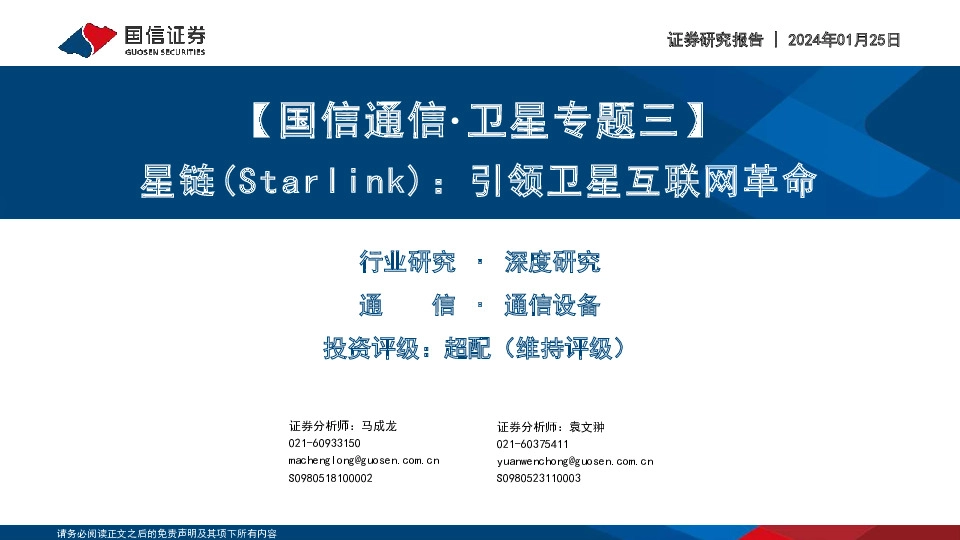 国信证券
GUOSEN SECURITIES

证券研究报告 | 2024年01月25日

【国信通信·卫星专题三】
星链(Starlink)：引领卫星互联网革命

行业研究 · 深度研究
通 信 · 通信设备
投资评级：超配（维持评级）

证券分析师：马成龙
021-60933150
machenglong@guosen.com.cn
S0980518100002

证券分析师：袁文翀
021-60375411
yuanwenchong@guosen.com.cn
S0980523110003

请务必阅读正文之后的免责声明及其项下所有内容